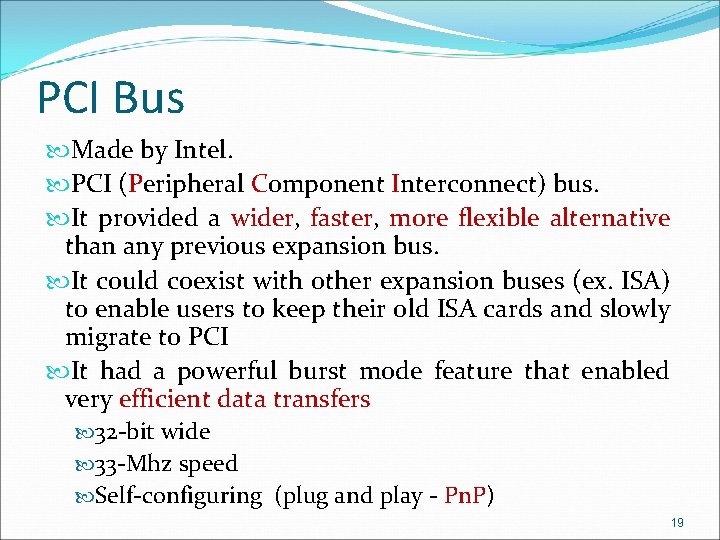 PCI Bus

Made by Intel.

PCI (Peripheral Component Interconnect) bus.

It provided a wider, faster, more flexible alternative than any previous expansion bus.

It could coexist with other expansion buses (ex. ISA) to enable users to keep their old ISA cards and slowly migrate to PCI

It had a powerful burst mode feature that enabled very efficient data transfers

32-bit wide

33-Mhz speed

Self-configuring (plug and play - PnP)

19